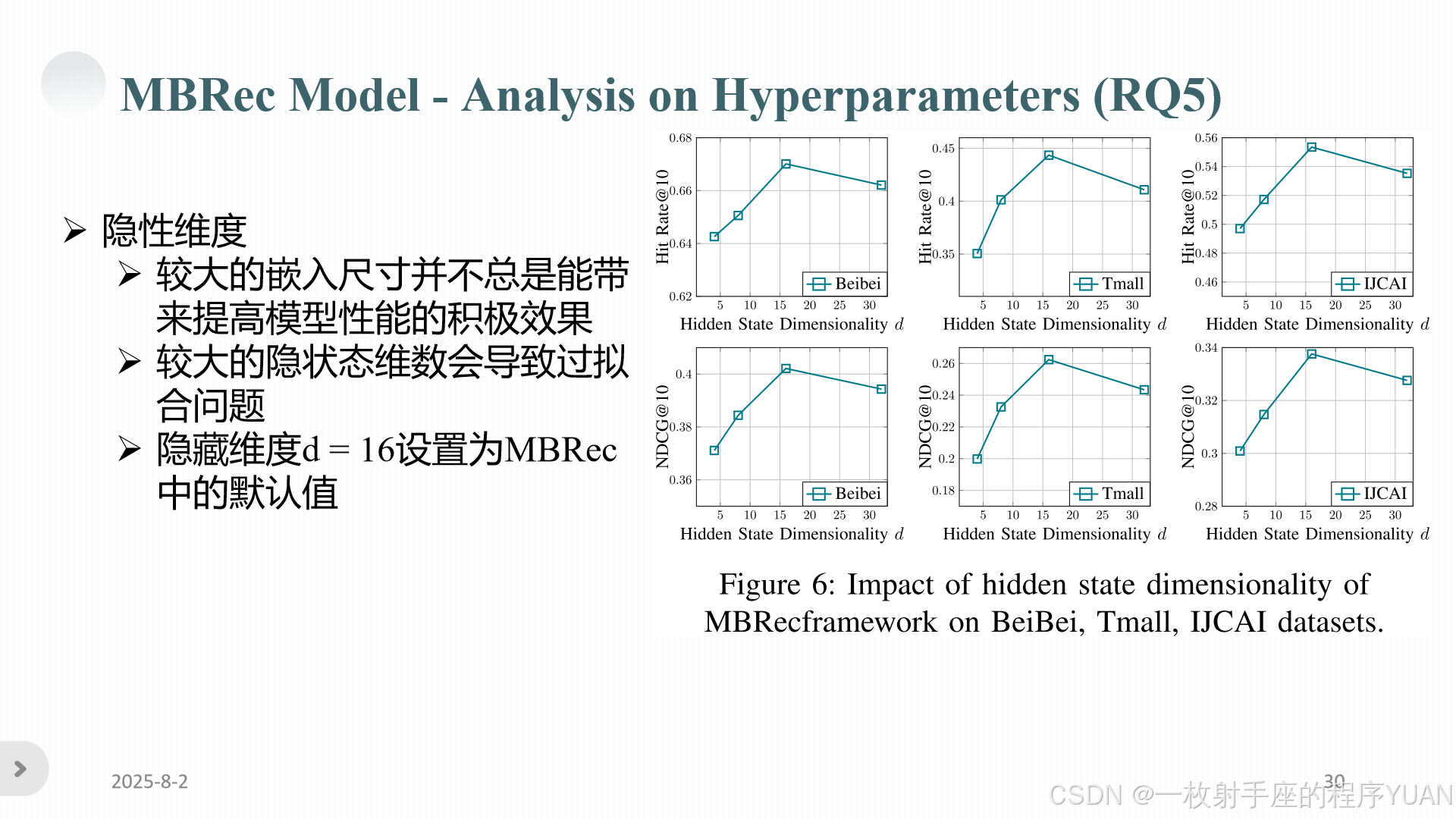 MBRec Model - Analysis on Hyperparameters (RQ5)

➢ 隐性维度
➢ 较大的嵌入尺寸并不总是能带来提高模型性能的积极效果
➢ 较大的隐状态维数会导致过拟合问题
➢ 隐藏维度d = 16设置为MBRec中的默认值

Hit Rate@10
0.68
0.66
0.64
0.62
Beibei
5 10 15 20 25 30
Hidden State Dimensionality $d$

Hit Rate@10
0.45
0.4
0.35
Tmall
5 10 15 20 25 30
Hidden State Dimensionality $d$

Hit Rate@10
0.56
0.54
0.52
0.5
0.48
0.46
IJCAI
5 10 15 20 25 30
Hidden State Dimensionality $d$

NDCG@10
0.4
0.38
0.36
Beibei
5 10 15 20 25 30
Hidden State Dimensionality $d$

NDCG@10
0.26
0.24
0.22
0.2
0.18
Tmall
5 10 15 20 25 30
Hidden State Dimensionality $d$

NDCG@10
0.34
0.32
0.3
0.28
IJCAI
5 10 15 20 25 30
Hidden State Dimensionality $d$

Figure 6: Impact of hidden state dimensionality of MBRecframework on BeiBei, Tmall, IJCAI datasets.

2025-8-2
30
CSDN @一枚射手座的程序YUAN